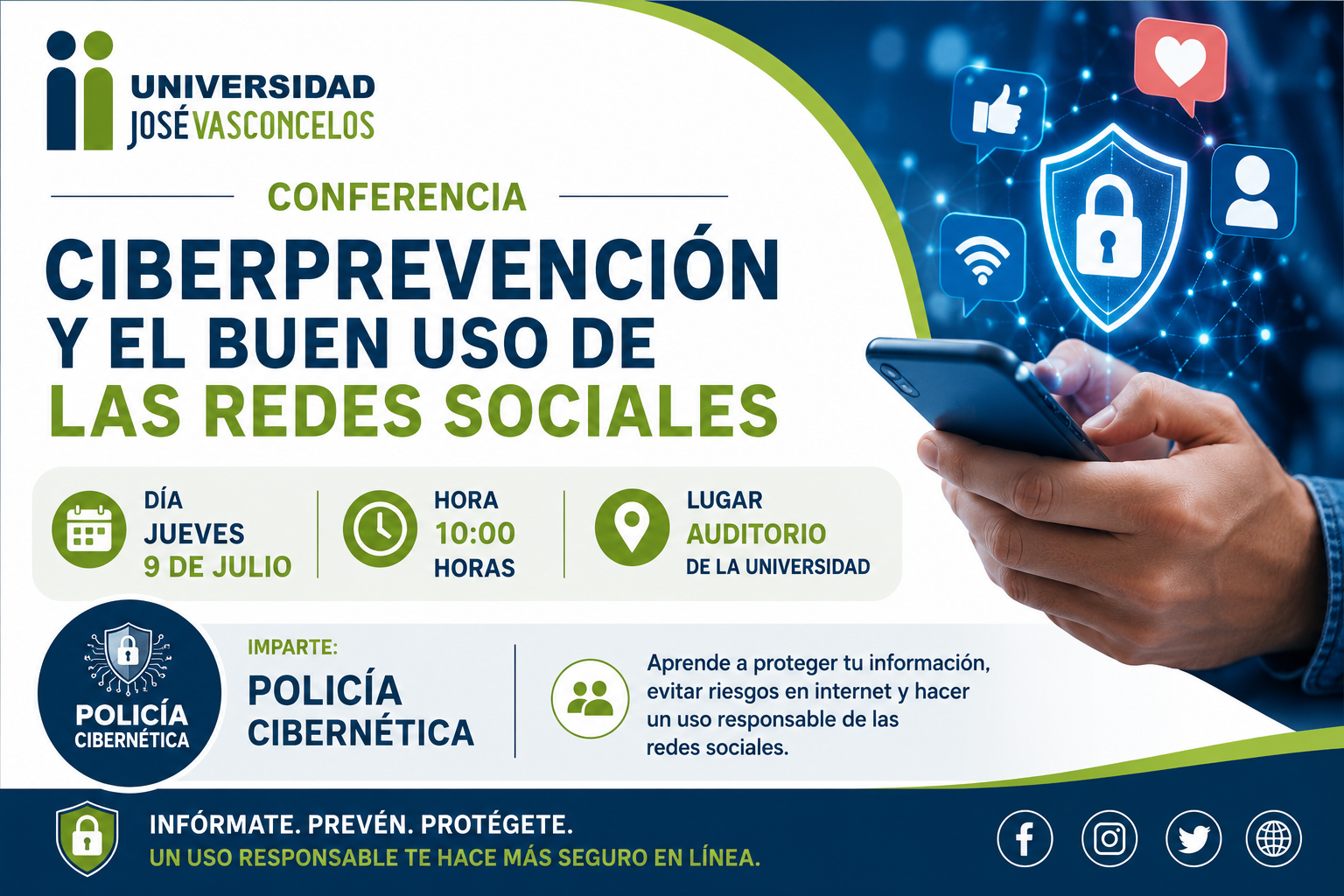 UNIVERSIDAD JOSÉ VASCONCELOS

CONFERENCIA

CIBERPREVENCIÓN Y EL BUEN USO DE LAS REDES SOCIALES

DÍA
JUEVES
9 DE JULIO

HORA
10:00
HORAS

LUGAR
AUDITORIO
DE LA UNIVERSIDAD

POLICÍA CIBERNÉTICA

IMPARTE:
POLICÍA CIBERNÉTICA

Aprende a proteger tu información, evitar riesgos en internet y hacer un uso responsable de las redes sociales.

INFÓRMATE. PREVÉN. PROTÉGETE.
UN USO RESPONSABLE TE HACE MÁS SEGURO EN LÍNEA.